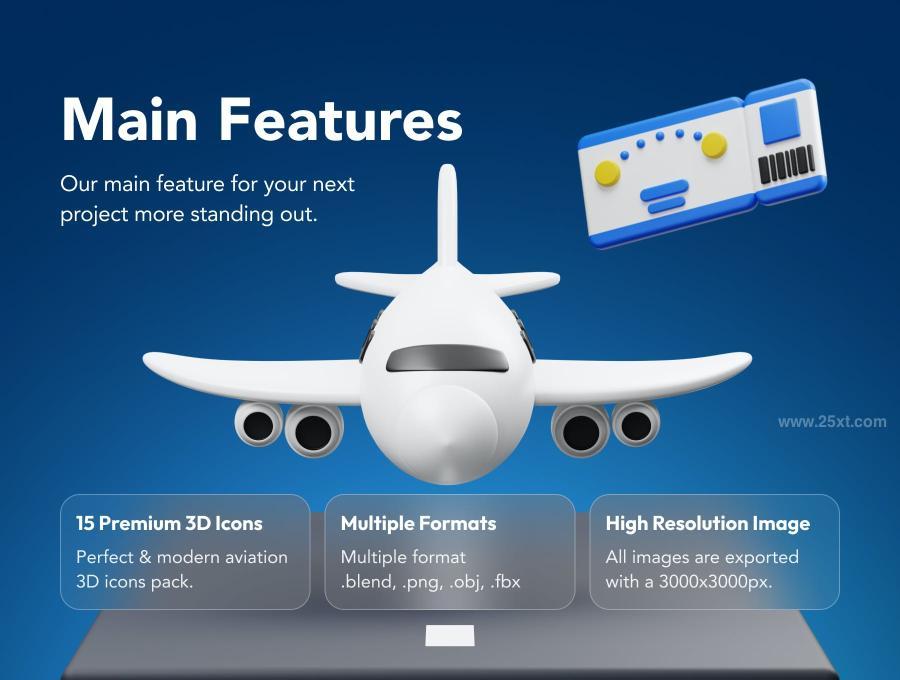 Main Features

Our main feature for your next project more standing out.

www.25xt.com

15 Premium 3D Icons

Perfect & modern aviation 3D icons pack.

Multiple Formats

Multiple format .blend, .png, .obj, .fbx

High Resolution Image

All images are exported with a 3000x3000px.